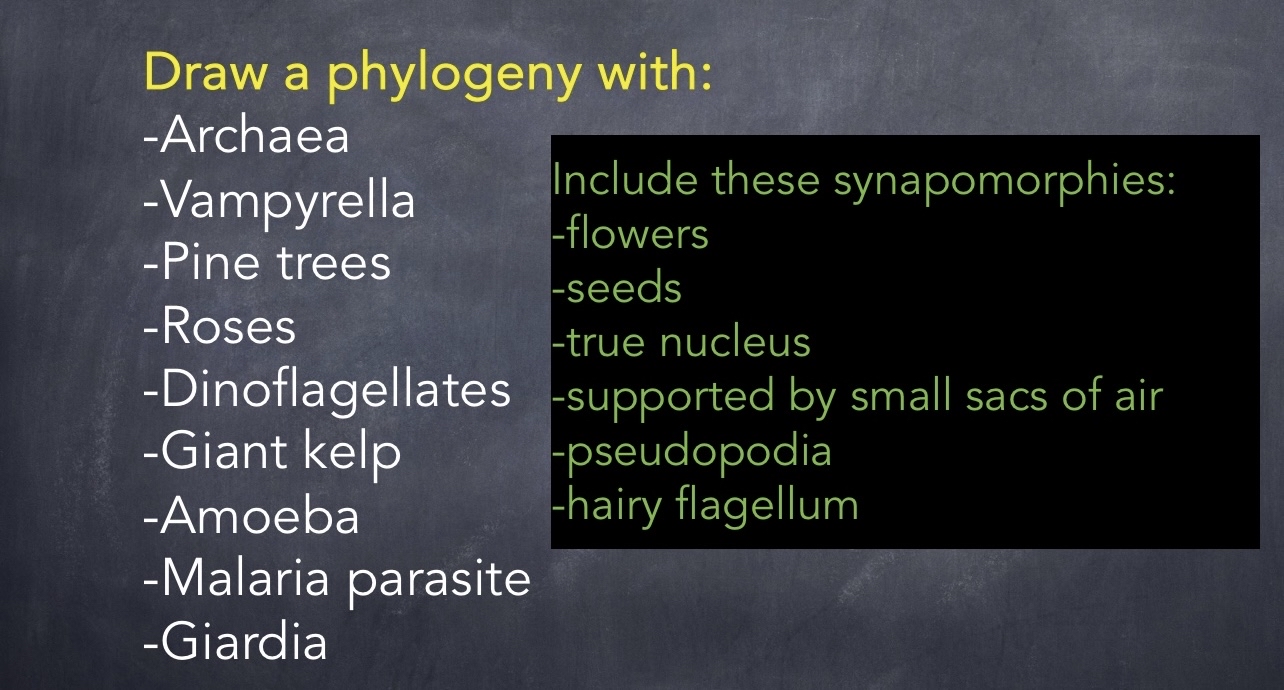 Draw a phylogeny with:
-Archaea
-Vampyrella
-Pine trees
-Roses
-Dinoflagellates
-Giant kelp
-Amoeba
-Malaria parasite
-Giardia

Include these synapomorphies:
-flowers
-seeds
-true nucleus
-supported by small sacs of air
-pseudopodia
-hairy flagellum